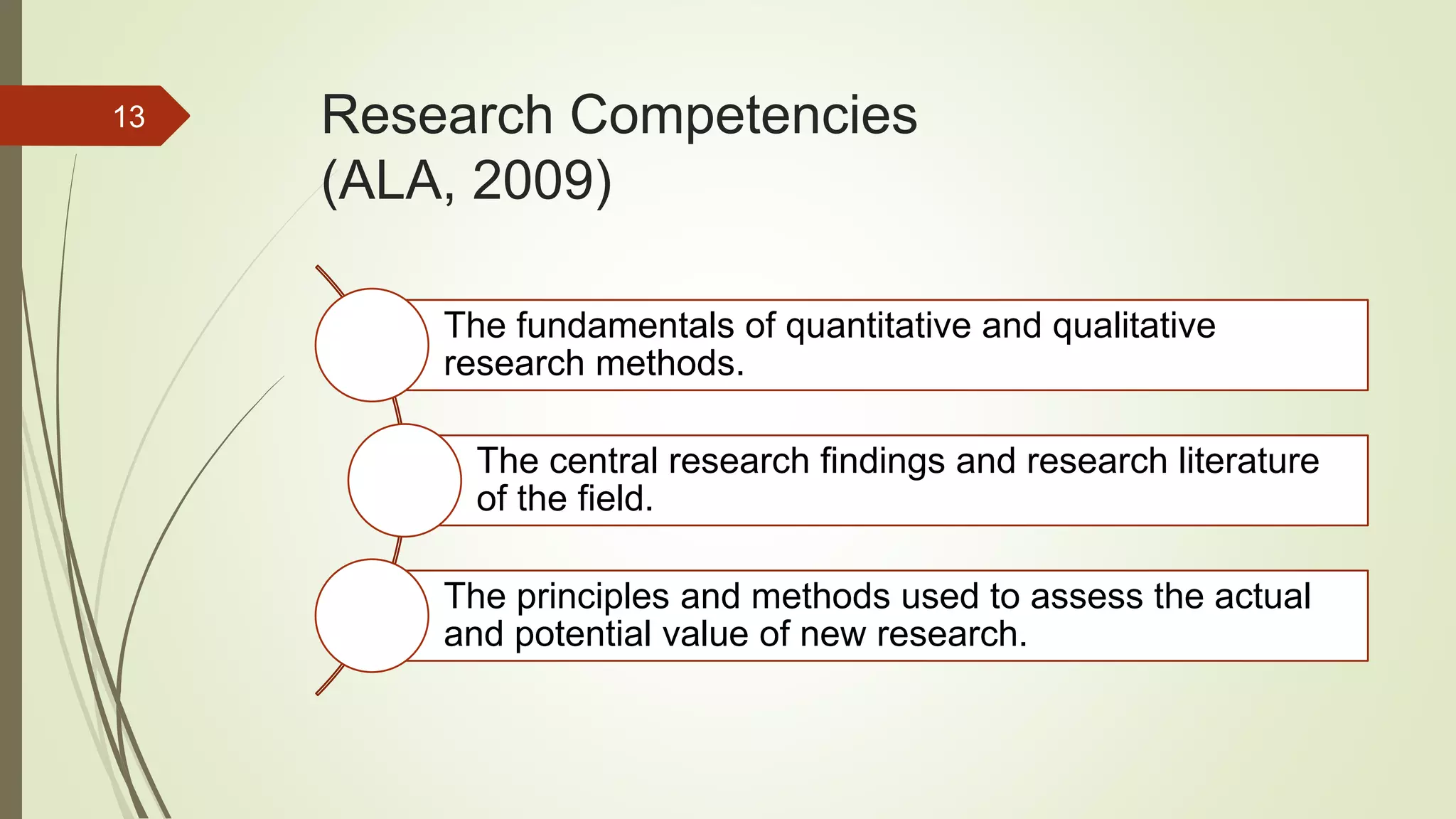 13

Research Competencies (ALA, 2009)

The fundamentals of quantitative and qualitative research methods.

The central research findings and research literature of the field.

The principles and methods used to assess the actual and potential value of new research.